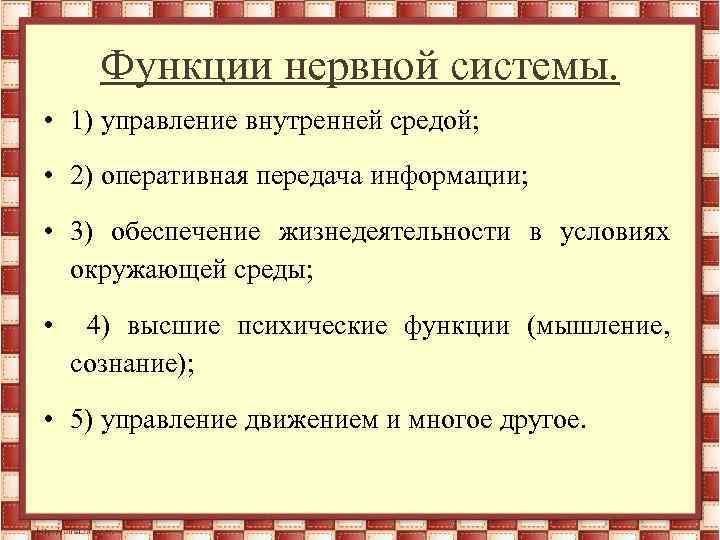 Функции нервной системы.

• 1) управление внутренней средой;

• 2) оперативная передача информации;

• 3) обеспечение жизнедеятельности в условиях окружающей среды;

• 4) высшие психические функции (мышление, сознание);

• 5) управление движением и многое другое.